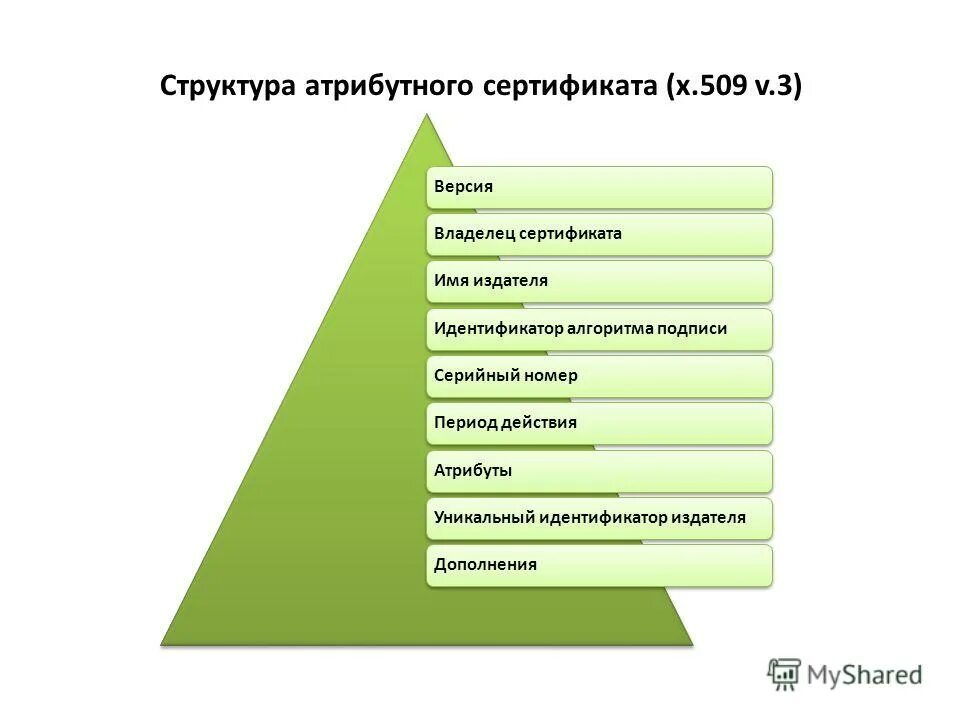 Структура атрибутного сертификата (x.509 v.3)

Версия

Владелец сертификата

Имя издателя

Идентификатор алгоритма подписи

Серийный номер

Период действия

Атрибуты

Уникальный идентификатор издателя

Дополнения

MyShared